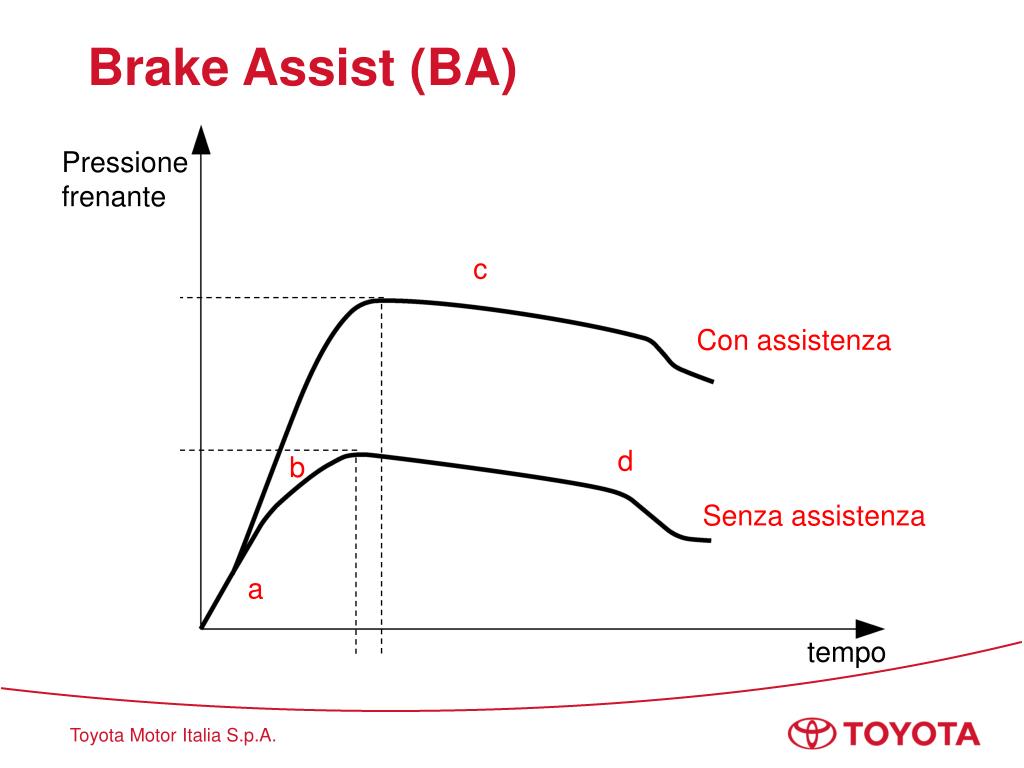 Brake Assist (BA)

Pressione frenante

c

Con assistenza

b

d

Senza assistenza

a

tempo

Toyota Motor Italia S.p.A.

TOYOTA